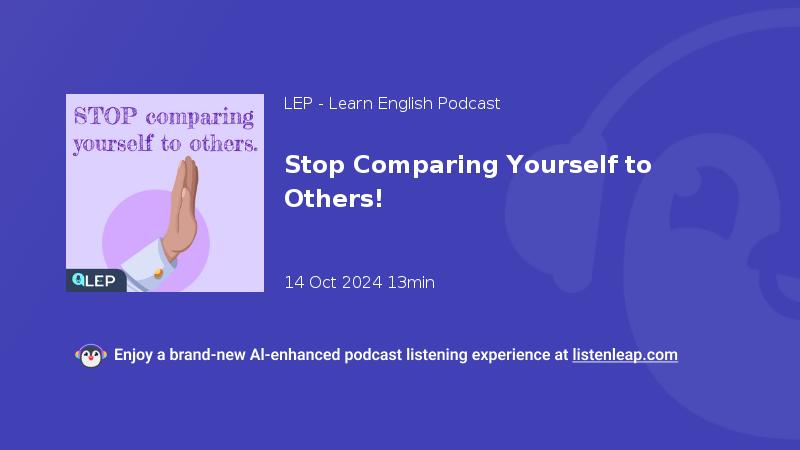 STOP comparing yourself to others.

LEP

LEP - Learn English Podcast

Stop Comparing Yourself to Others!

14 Oct 2024 13min

Enjoy a brand-new AI-enhanced podcast listening experience at listenleap.com